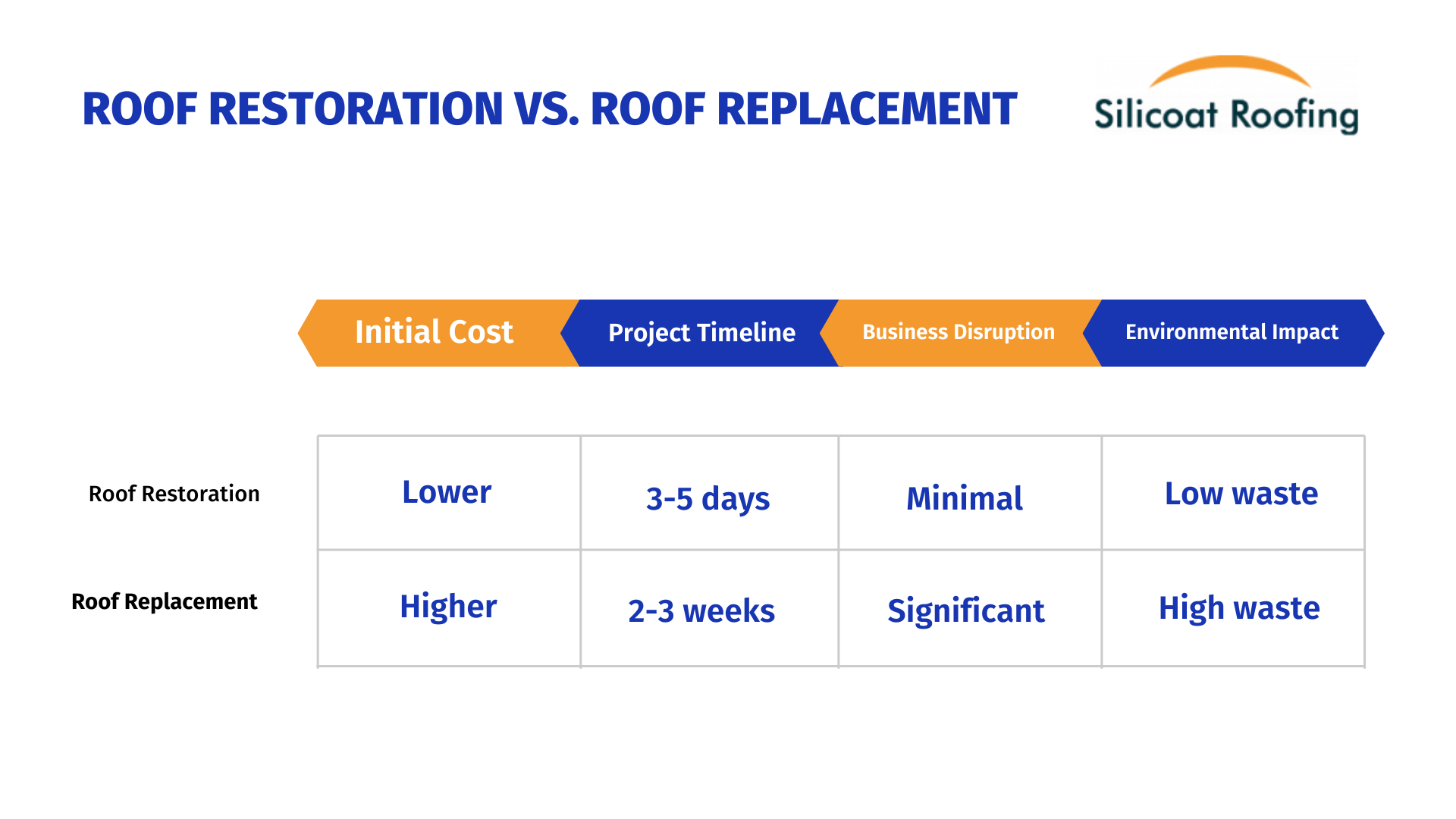 ROOF RESTORATION VS. ROOF REPLACEMENT

Silicoat Roofing

| | Initial Cost | Project Timeline | Business Disruption | Environmental Impact |
|---|---|---|---|---|
| Roof Restoration | Lower | 3-5 days | Minimal | Low waste |
| Roof Replacement | Higher | 2-3 weeks | Significant | High waste |